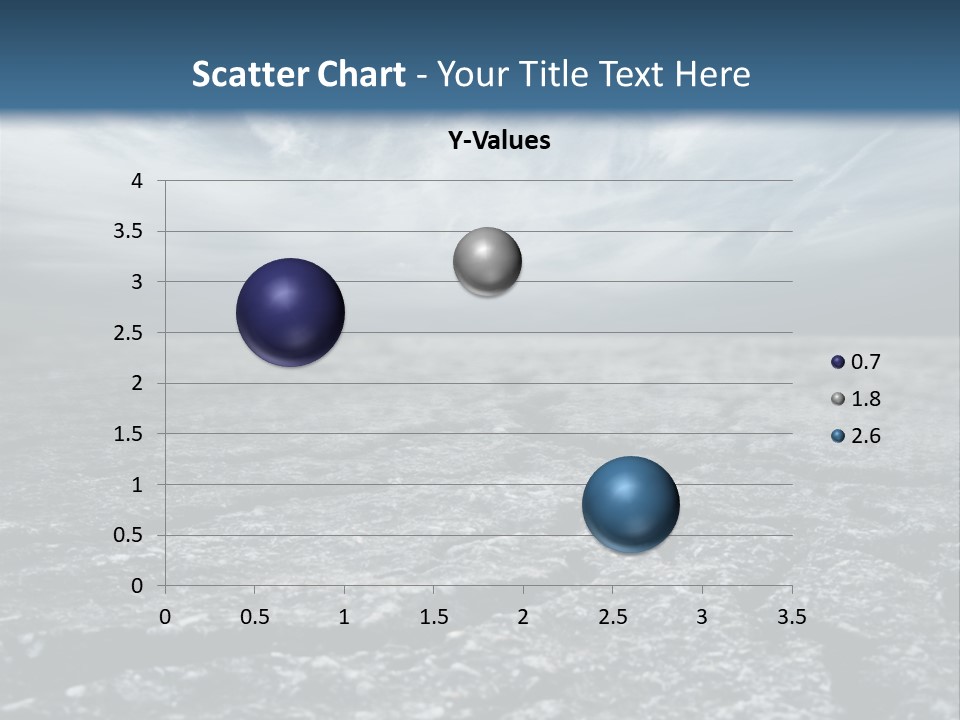 Scatter Chart - Your Title Text Here

Y-Values

4
3.5
3
2.5
2
1.5
1
0.5
0

0 0.5 1 1.5 2 2.5 3 3.5

0.7
1.8
2.6